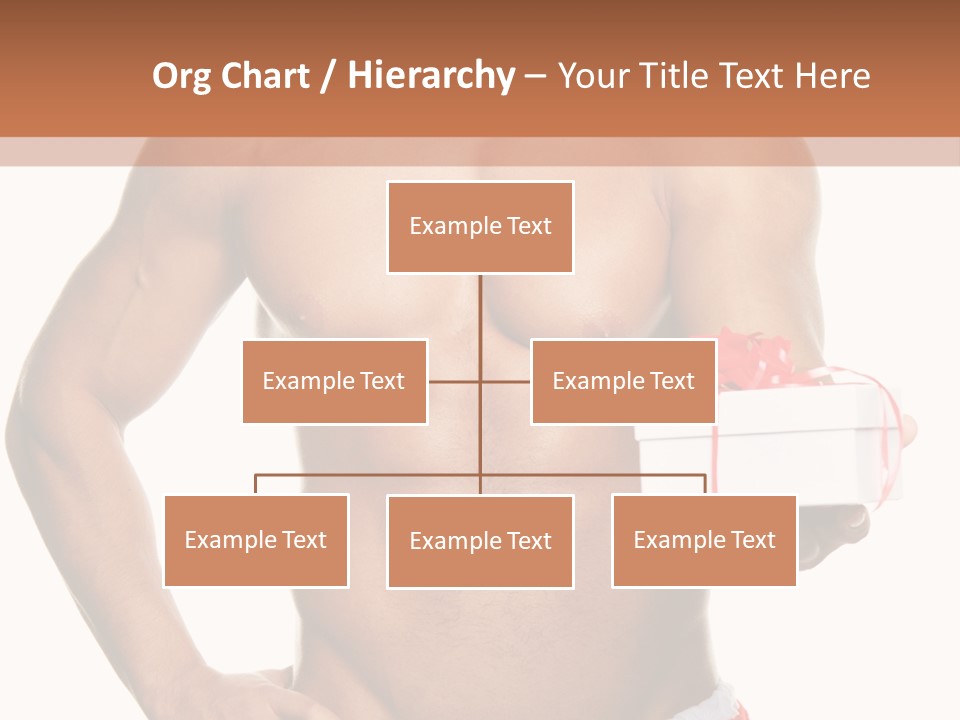 Org Chart / Hierarchy – Your Title Text Here

Example Text

Example Text

Example Text

Example Text

Example Text

Example Text